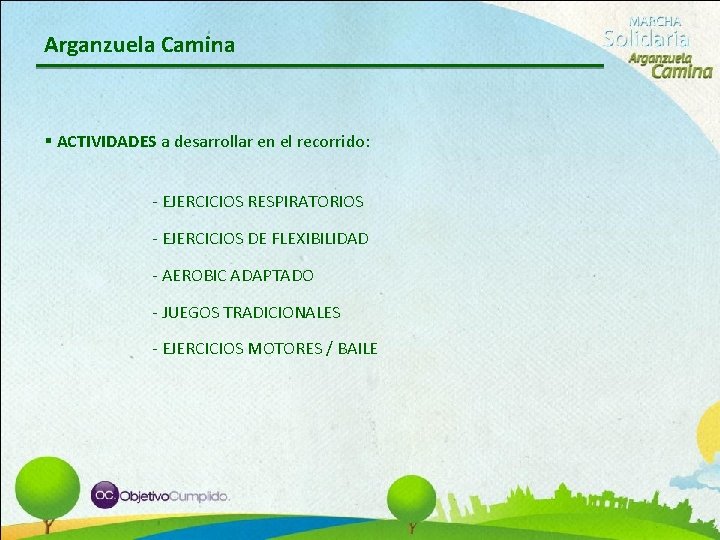 Arganzuela Camina

MARCHA Solidaria Arganzuela Camina

▪ ACTIVIDADES a desarrollar en el recorrido:

- EJERCICIOS RESPIRATORIOS

- EJERCICIOS DE FLEXIBILIDAD

- AEROBIC ADAPTADO

- JUEGOS TRADICIONALES

- EJERCICIOS MOTORES / BAILE

OC. ObjetivoCumplido.